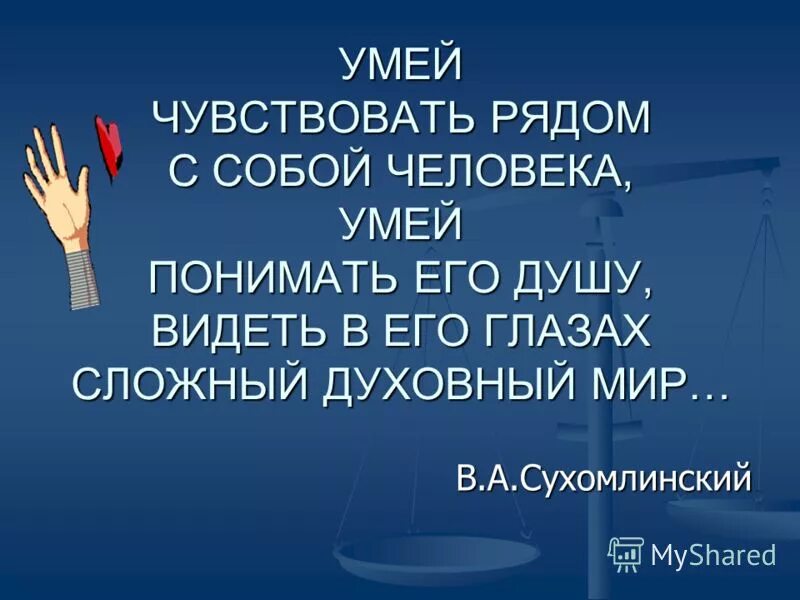 УМЕЙ
ЧУВСТВОВАТЬ РЯДОМ
С СОБОЙ ЧЕЛОВЕКА,
УМЕЙ
ПОНИМАТЬ ЕГО ДУШУ,
ВИДЕТЬ В ЕГО ГЛАЗАХ
СЛОЖНЫЙ ДУХОВНЫЙ МИР…

В.А.Сухомлинский

MyShared